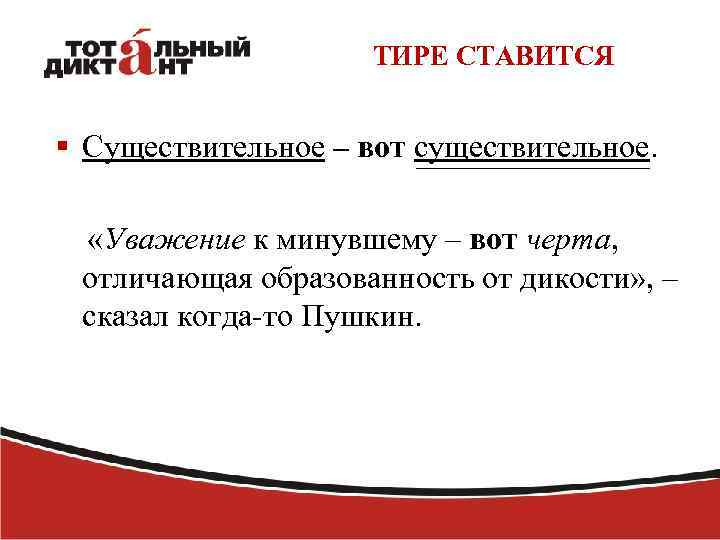 ТОТАЛЬНЫЙ ДИКТАНТ

ТИРЕ СТАВИТСЯ

▪ Существительное – вот существительное.

«Уважение к минувшему – вот черта, отличающая образованность от дикости», – сказал когда-то Пушкин.